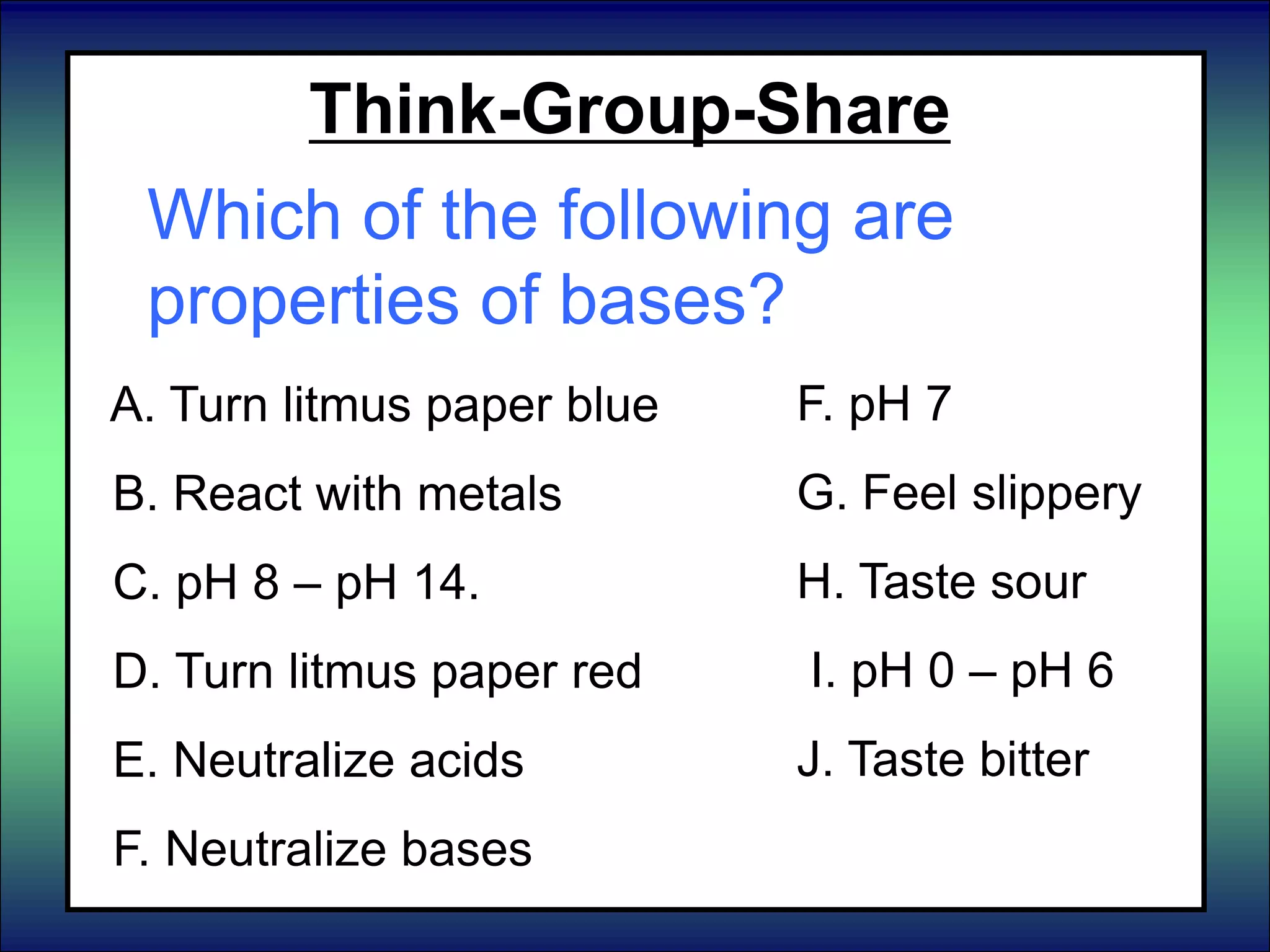 Think-Group-Share

Which of the following are properties of bases?

A. Turn litmus paper blue

B. React with metals

C. pH 8 – pH 14.

D. Turn litmus paper red

E. Neutralize acids

F. Neutralize bases

F. pH 7

G. Feel slippery

H. Taste sour

I. pH 0 – pH 6

J. Taste bitter